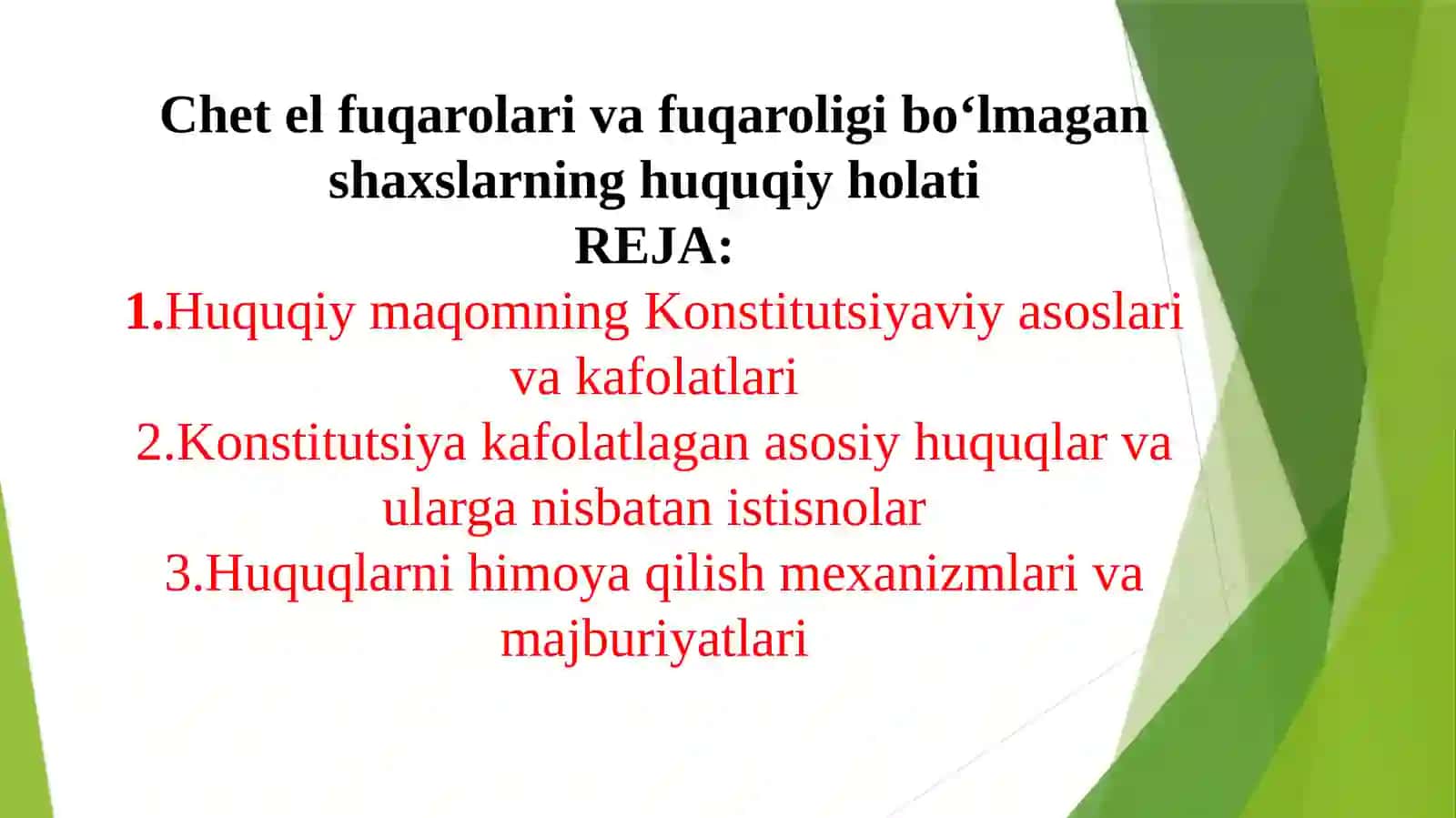 Chet el fuqarolari va fuqaroligi bo‘lmagan shaxslarning huquqiy holati
REJA:
1.Huquqiy maqomning Konstitutsiyaviy asoslari va kafolatlari
2.Konstitutsiya kafolatlagan asosiy huquqlar va ularga nisbatan istisnolar
3.Huquqlarni himoya qilish mexanizmlari va majburiyatlari